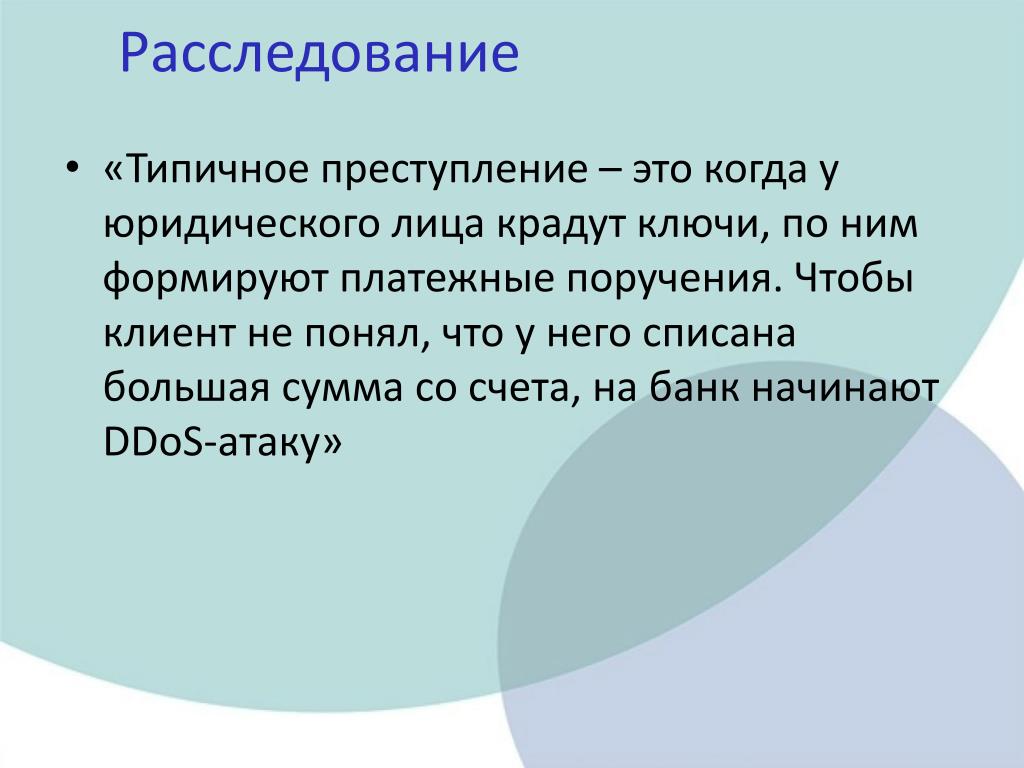 Расследование

• «Типичное преступление – это когда у юридического лица крадут ключи, по ним формируют платежные поручения. Чтобы клиент не понял, что у него списана большая сумма со счета, на банк начинают DDoS-атаку»